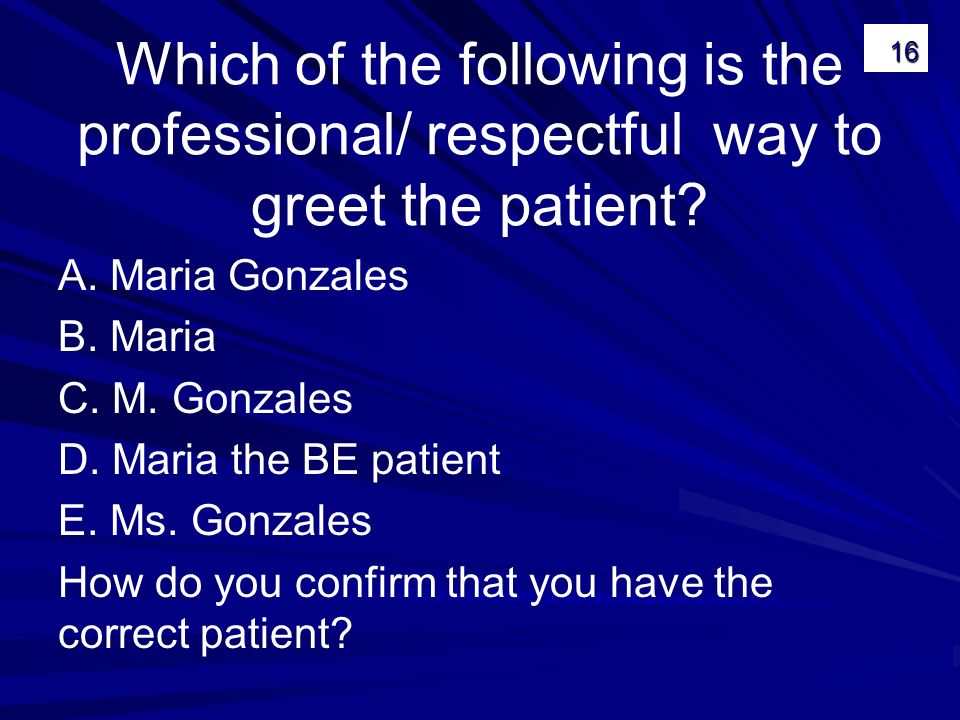 16

Which of the following is the professional/ respectful way to greet the patient?

A. Maria Gonzales

B. Maria

C. M. Gonzales

D. Maria the BE patient

E. Ms. Gonzales

How do you confirm that you have the correct patient?